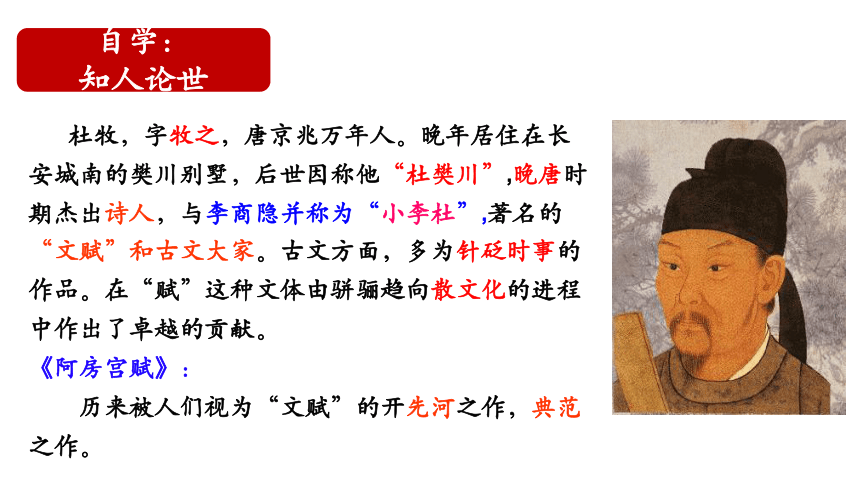 自学：
知人论世

杜牧，字牧之，唐京兆万年人。晚年居住在长安城南的樊川别墅，后世因称他“杜樊川”,晚唐时期杰出诗人，与李商隐并称为“小李杜”,著名的“文赋”和古文大家。古文方面，多为针砭时事的作品。在“赋”这种文体由骈骊趋向散文化的进程中作出了卓越的贡献。

《阿房宫赋》：

历来被人们视为“文赋”的开先河之作，典范之作。